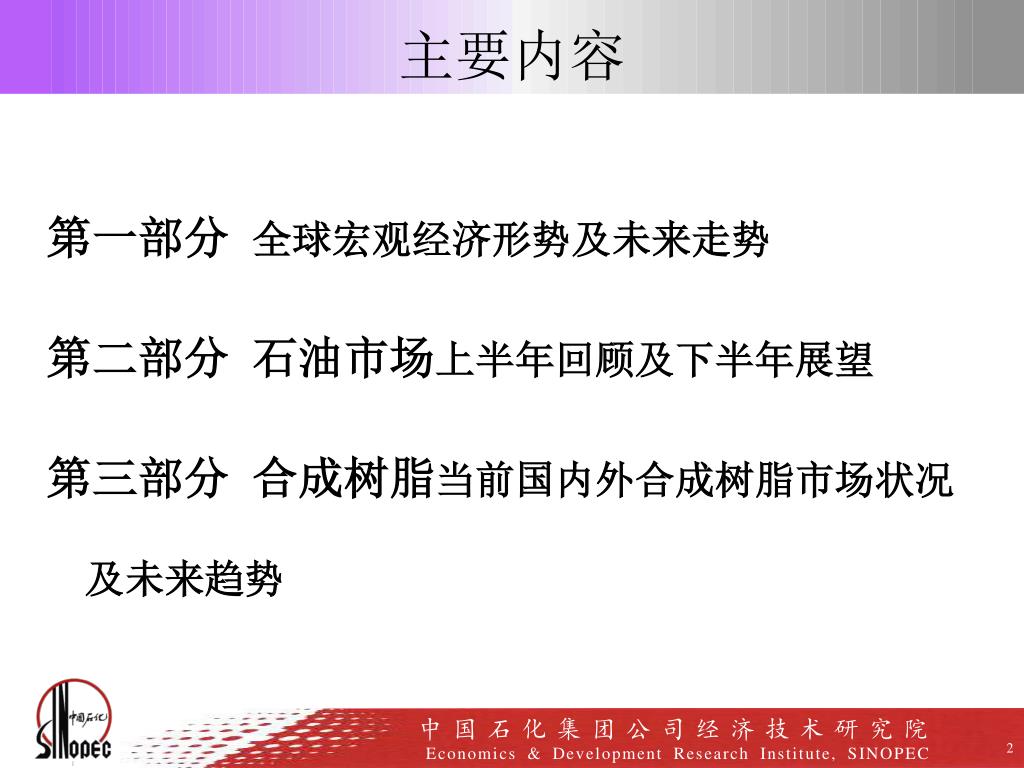 主要内容

第一部分 全球宏观经济形势及未来走势

第二部分 石油市场上半年回顾及下半年展望

第三部分 合成树脂当前国内外合成树脂市场状况及未来趋势

中国石化
SINOPEC

中国石化集团公司经济技术研究院
Economics & Development Research Institute, SINOPEC

2